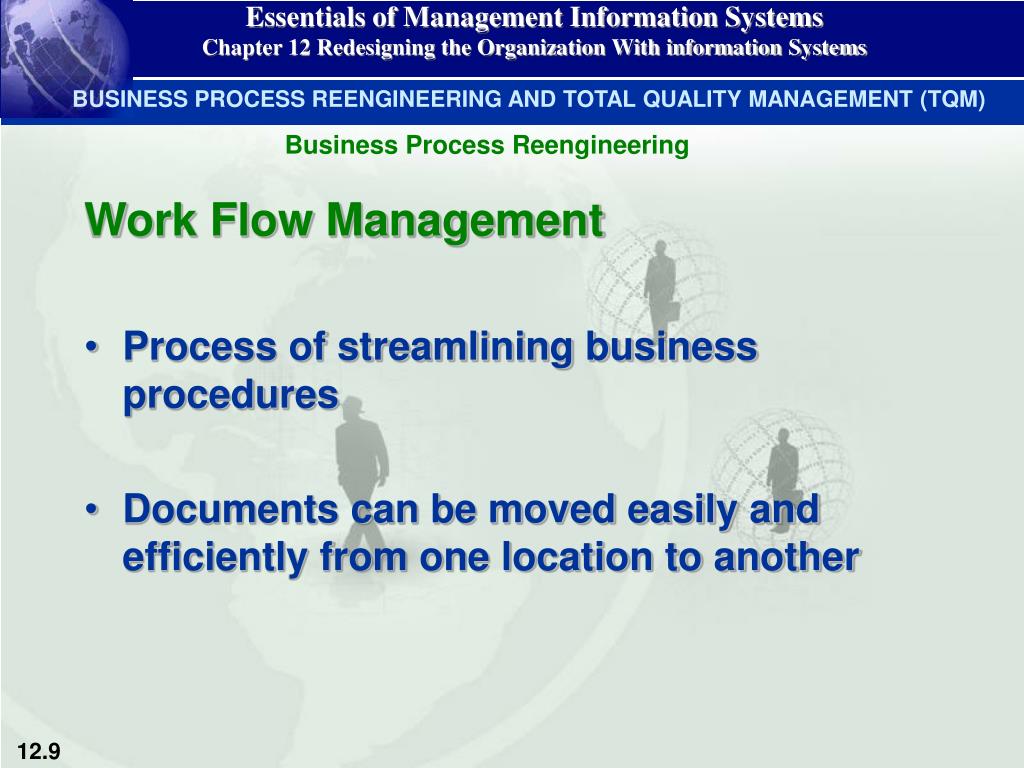 Essentials of Management Information Systems
Chapter 12 Redesigning the Organization With information Systems

BUSINESS PROCESS REENGINEERING AND TOTAL QUALITY MANAGEMENT (TQM)

Business Process Reengineering

Work Flow Management

• Process of streamlining business procedures

• Documents can be moved easily and efficiently from one location to another

12.9